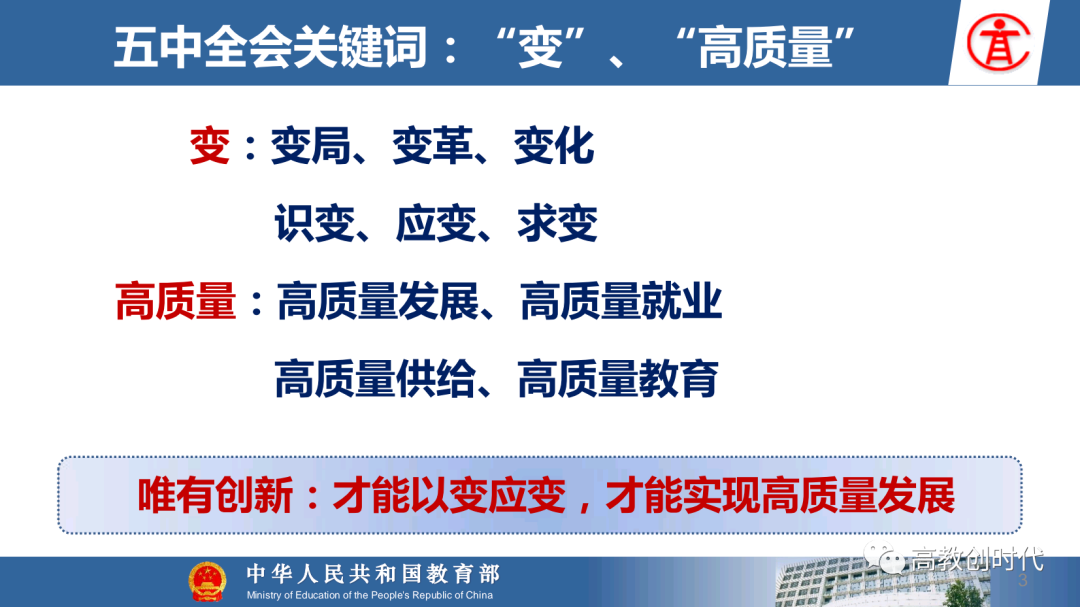 五中全会关键词：“变”、“高质量”

变：变局、变革、变化

识变、应变、求变

高质量：高质量发展、高质量就业

高质量供给、高质量教育

唯有创新：才能以变应变，才能实现高质量发展

中华人民共和国教育部
Ministry of Education of the People's Republic of China

高教创时代

3